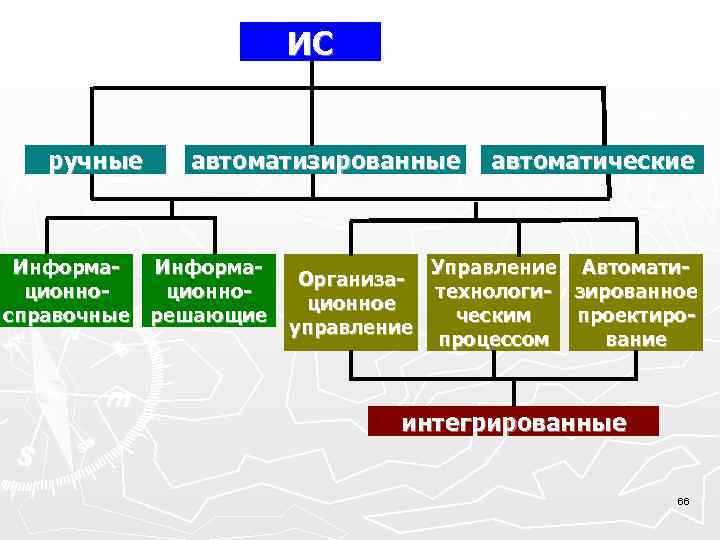 ИС

ручные

автоматизированные

автоматические

Информационно-справочные

Информационно-решающие

Организационное управление

Управление технологическим процессом

Автоматизированное проектирование

интегрированные

66